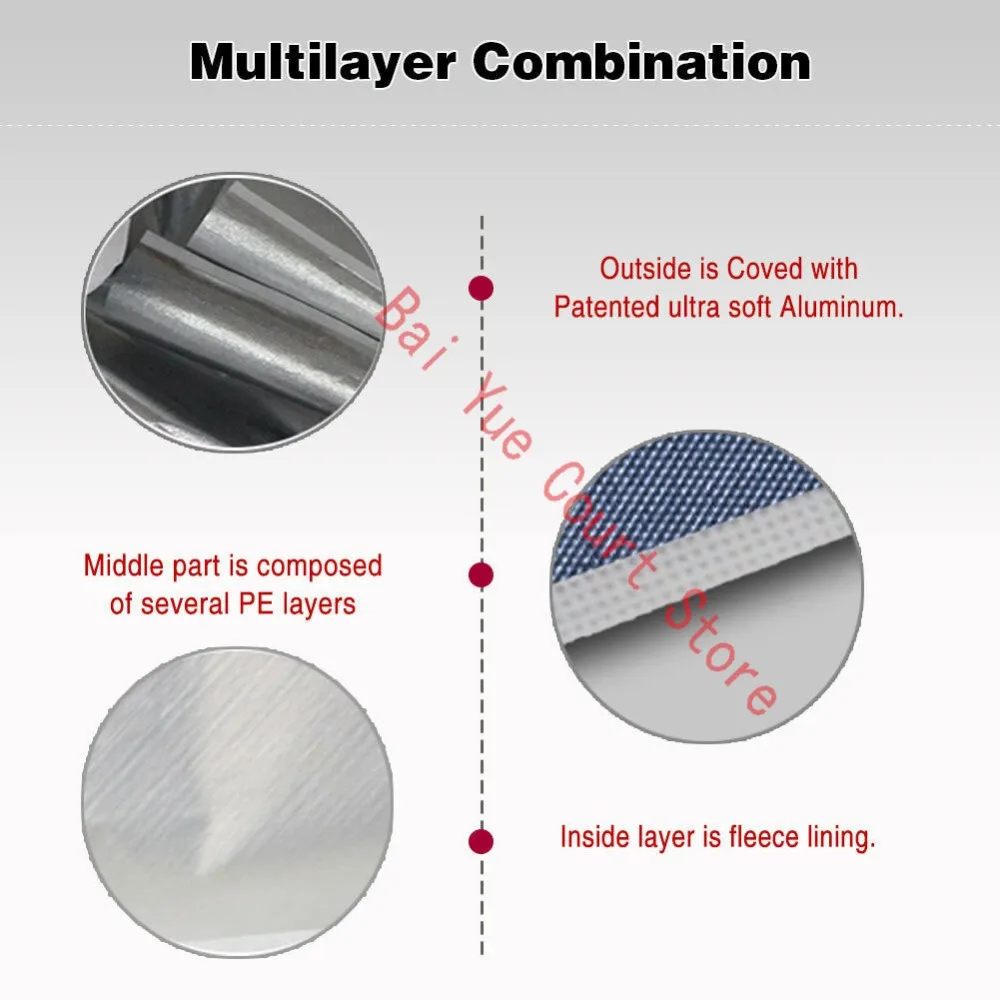 Multilayer Combination

Outside is Coved with Patented ultra soft Aluminum.

Bai Yue Court Store

Middle part is composed of several PE layers

Inside layer is fleece lining.